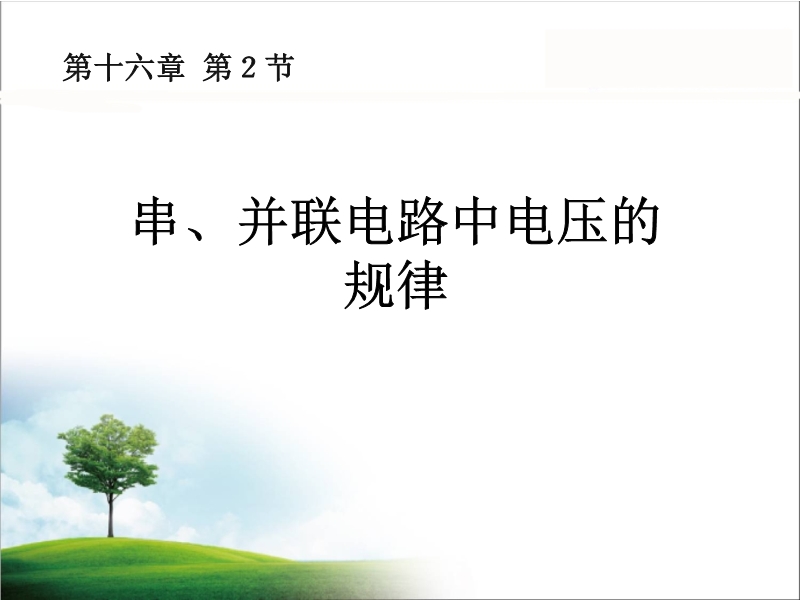 第十六章 第 2 节

串、并联电路中电压的规律